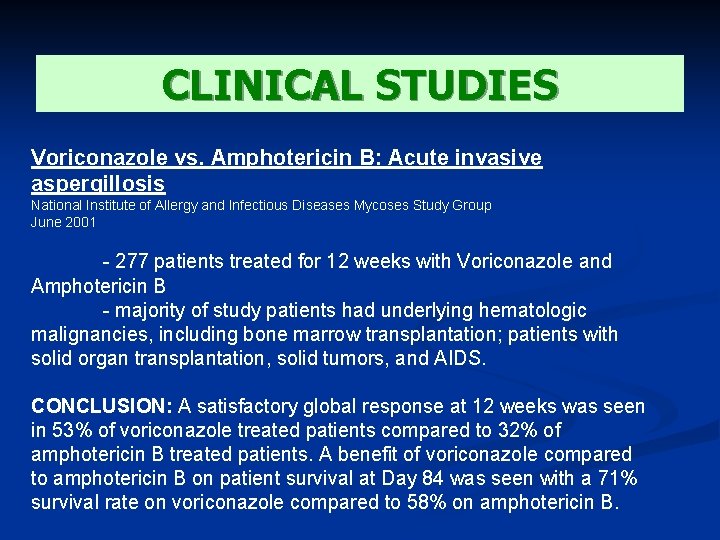 CLINICAL STUDIES

Voriconazole vs. Amphotericin B: Acute invasive aspergillosis
National Institute of Allergy and Infectious Diseases Mycoses Study Group
June 2001

- 277 patients treated for 12 weeks with Voriconazole and Amphotericin B
- majority of study patients had underlying hematologic malignancies, including bone marrow transplantation; patients with solid organ transplantation, solid tumors, and AIDS.

CONCLUSION: A satisfactory global response at 12 weeks was seen in 53% of voriconazole treated patients compared to 32% of amphotericin B treated patients. A benefit of voriconazole compared to amphotericin B on patient survival at Day 84 was seen with a 71% survival rate on voriconazole compared to 58% on amphotericin B.